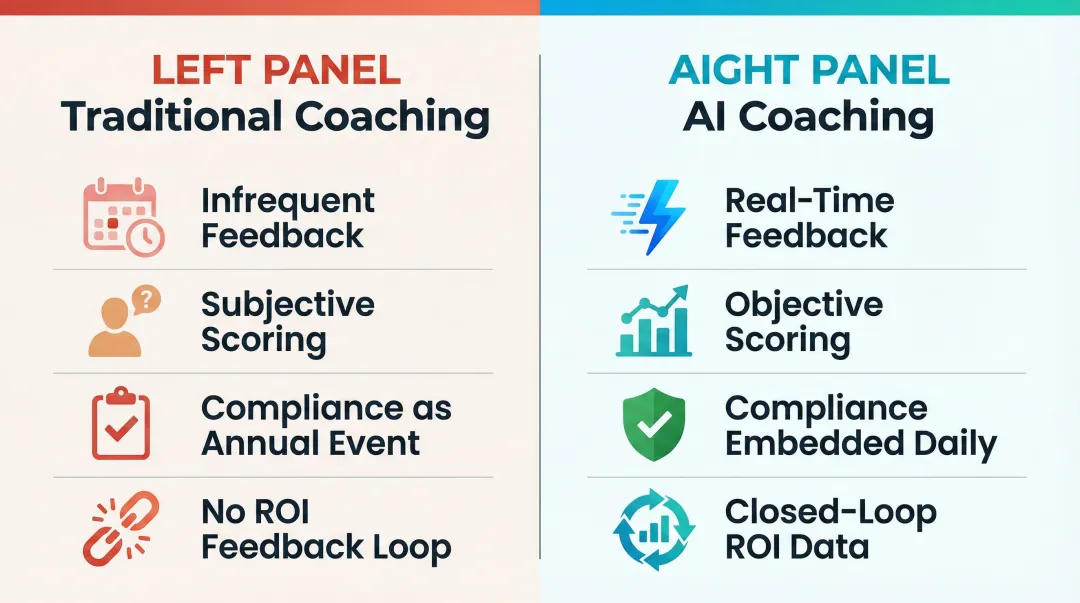 LEFT PANEL
Traditional Coaching

Infrequent Feedback

Subjective Scoring

Compliance as Annual Event

No ROI Feedback Loop

AIGHT PANEL
AI Coaching

Real-Time Feedback

Objective Scoring

Compliance Embedded Daily

Closed-Loop ROI Data